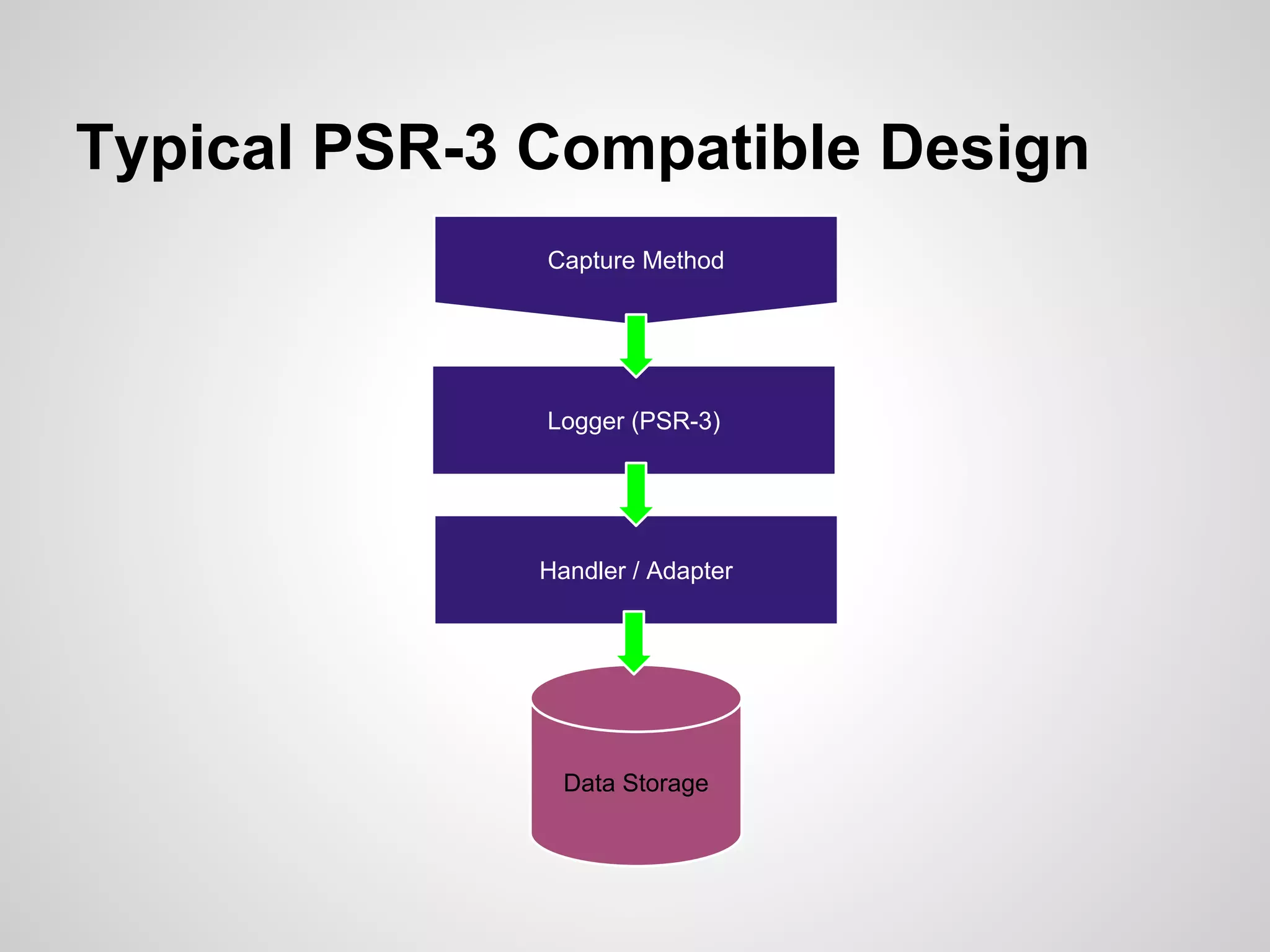 Typical PSR-3 Compatible Design

Capture Method

Logger (PSR-3)

Handler / Adapter

Data Storage